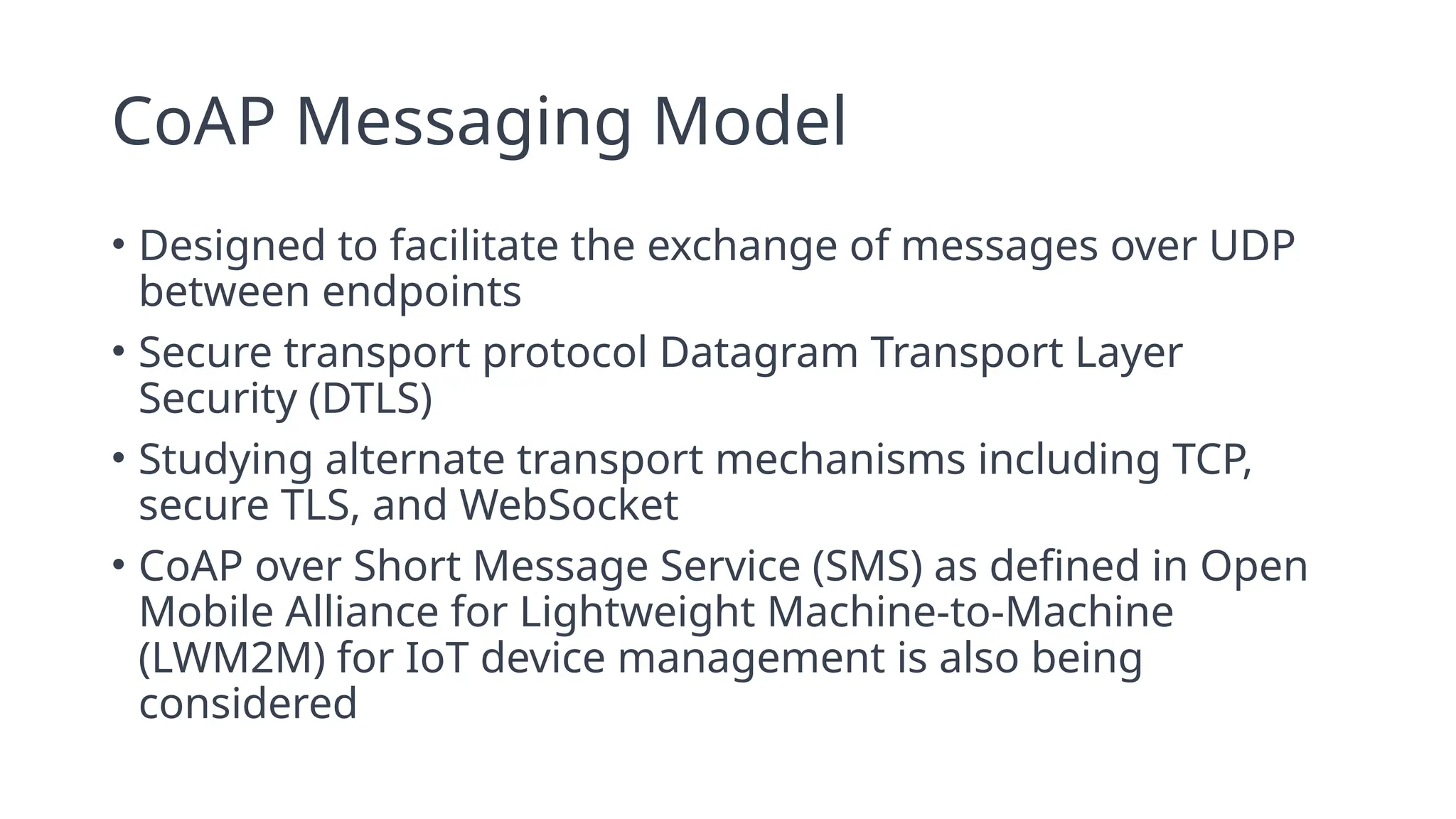 CoAP Messaging Model

• Designed to facilitate the exchange of messages over UDP between endpoints

• Secure transport protocol Datagram Transport Layer Security (DTLS)

• Studying alternate transport mechanisms including TCP, secure TLS, and WebSocket

• CoAP over Short Message Service (SMS) as defined in Open Mobile Alliance for Lightweight Machine-to-Machine (LWM2M) for IoT device management is also being considered